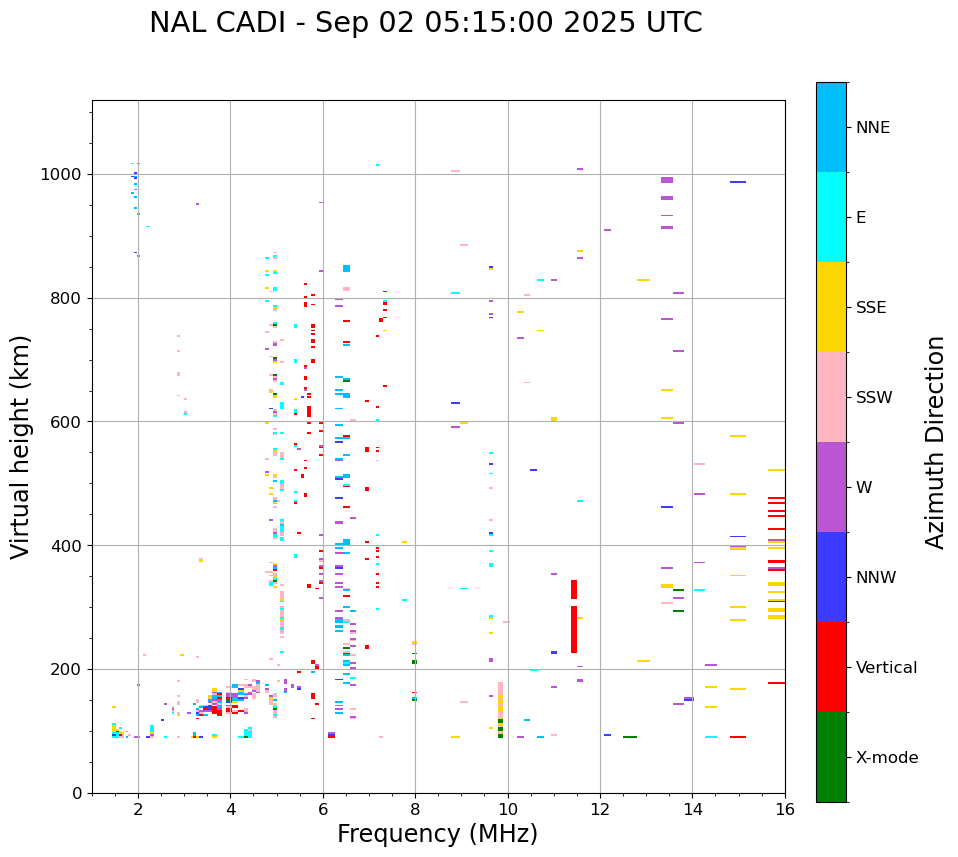 NAL CADI - Sep 02 05:15:00 2025 UTC

Virtual height (km)

1000
800
600
400
200
0

2
4
6
8
10
12
14
16

Frequency (MHz)

NNE
E
SSE
SSW
W
NNW
Vertical
X-mode

Azimuth Direction